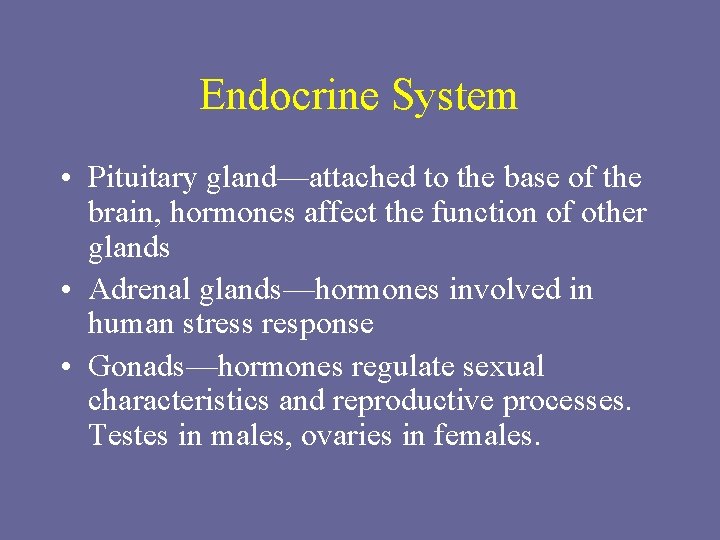 Endocrine System

• Pituitary gland—attached to the base of the brain, hormones affect the function of other glands
• Adrenal glands—hormones involved in human stress response
• Gonads—hormones regulate sexual characteristics and reproductive processes. Testes in males, ovaries in females.